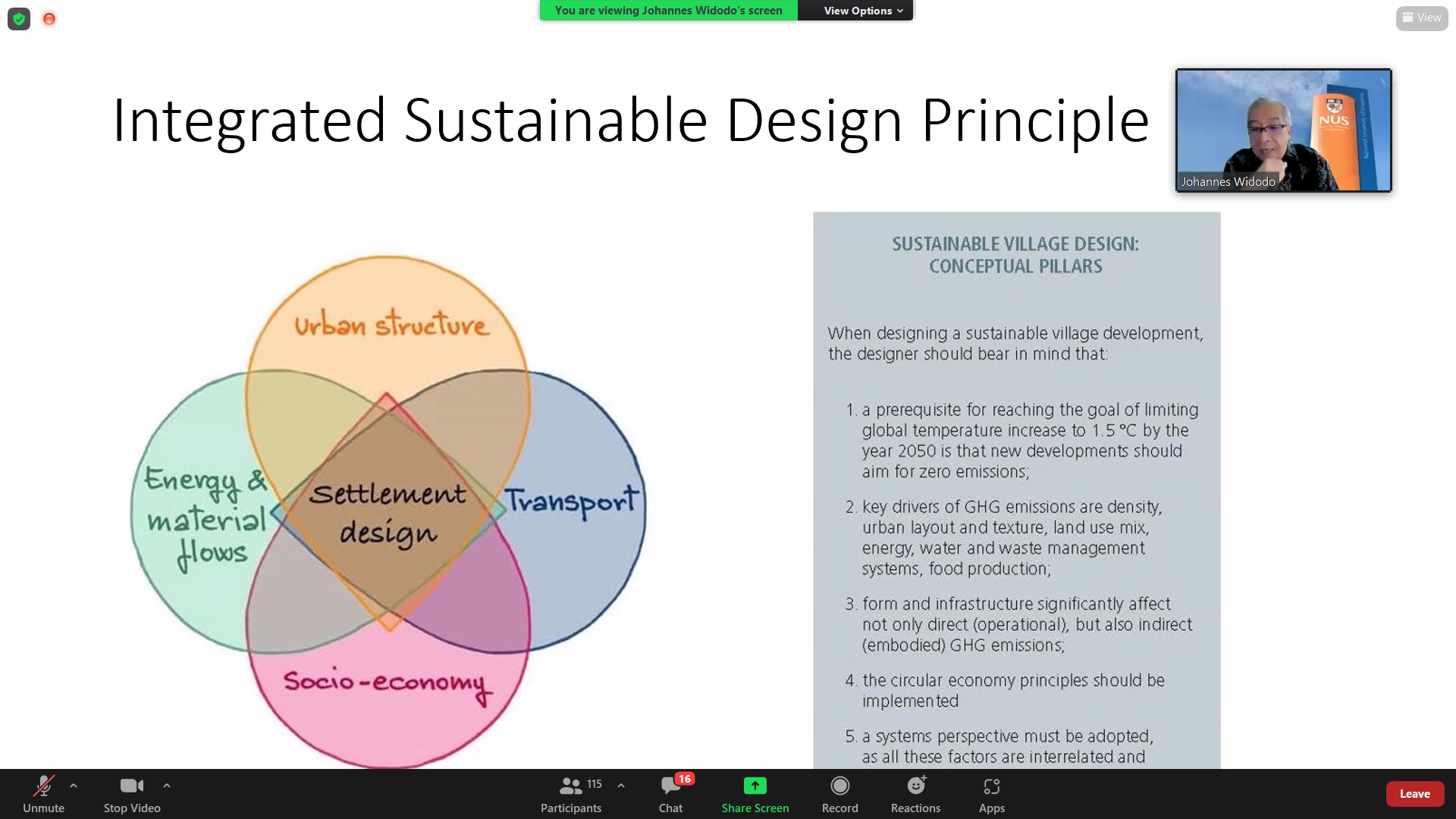 You are viewing Johannes Widodo's screen

View Options

View

Integrated Sustainable Design Principle

NUS

Johannes Widodo

Urban structure

Energy & material flows

Settlement design

Transport

Socio-economy

SUSTAINABLE VILLAGE DESIGN: CONCEPTUAL PILLARS

When designing a sustainable village development, the designer should bear in mind that:

1. a prerequisite for reaching the goal of limiting global temperature increase to 1.5 °C by the year 2050 is that new developments should aim for zero emissions;

2. key drivers of GHG emissions are density, urban layout and texture, land use mix, energy, water and waste management systems, food production;

3. form and infrastructure significantly affect not only direct (operational), but also indirect (embodied) GHG emissions;

4. the circular economy principles should be implemented

5. a systems perspective must be adopted, as all these factors are interrelated and

Unmute

Stop Video

115

Participants

16

Chat

Share Screen

Record

Reactions

Apps

Leave